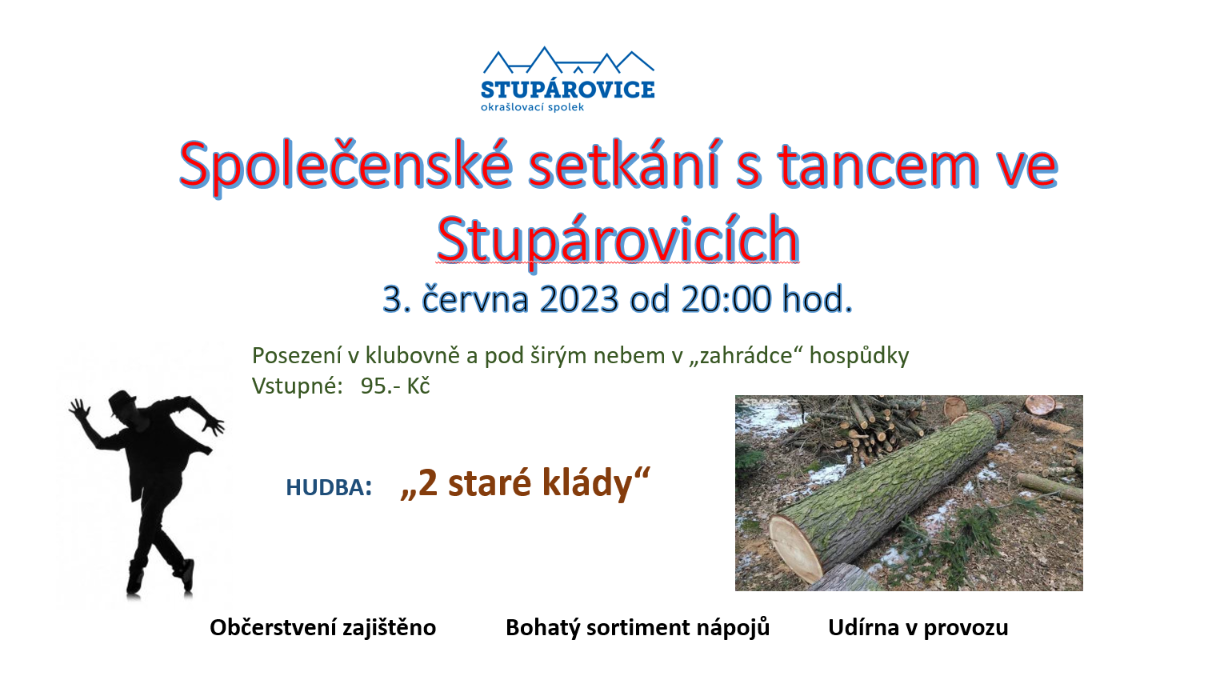 STUPÁROVICE
okrašlovací spolek

Společenské setkání s tancem ve Stupárovicích

3. června 2023 od 20:00 hod.

Posezení v klubovně a pod širým nebem v „zahrádce“ hospůdky
Vstupné: 95.- Kč

HUDBA: „2 staré klády“

Občerstvení zajištěno Bohatý sortiment nápojů Udírna v provozu